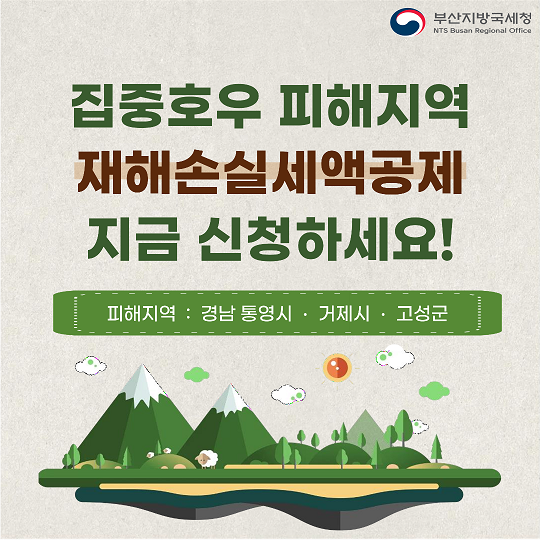 부산지방국세청
NTS Busan Regional Office

집중호우 피해지역
재해손실세액공제
지금 신청하세요!

피해지역 : 경남 통영시 · 거제시 · 고성군